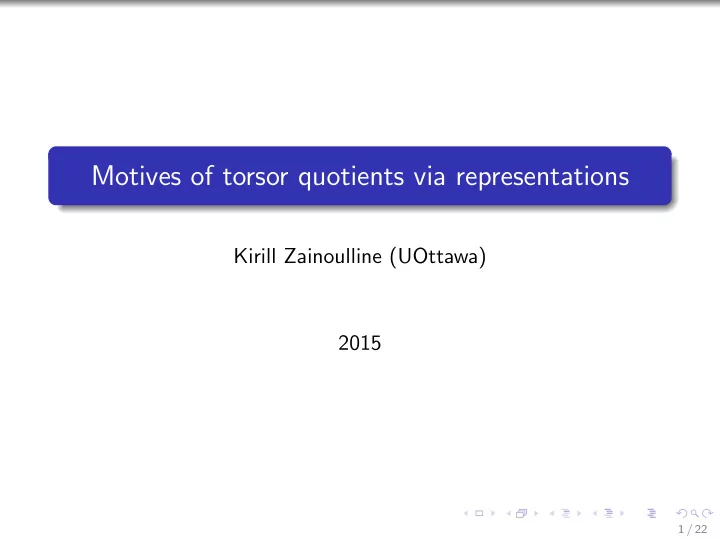 Motives of torsor quotients via representations

Kirill Zainoulline (UOttawa)

2015

1 / 22